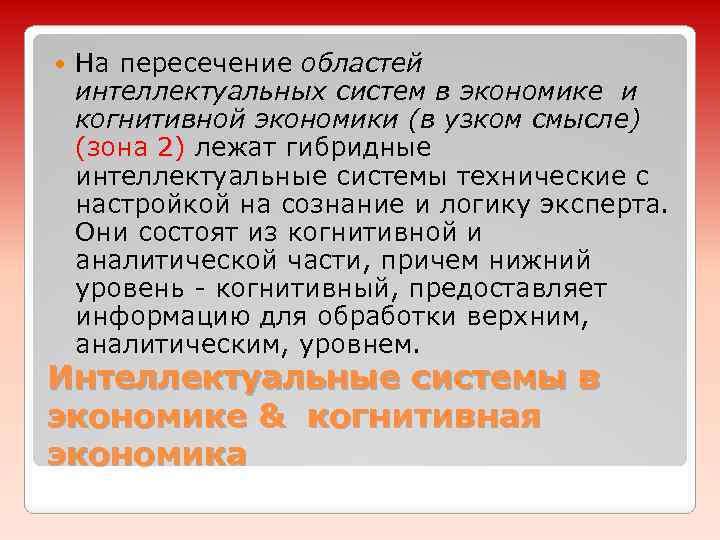 На пересечение областей интеллектуальных систем в экономике и когнитивной экономики (в узком смысле) (зона 2) лежат гибридные интеллектуальные системы технические с настройкой на сознание и логику эксперта. Они состоят из когнитивной и аналитической части, причем нижний уровень - когнитивный, предоставляет информацию для обработки верхним, аналитическим, уровнем.

Интеллектуальные системы в экономике & когнитивная экономика